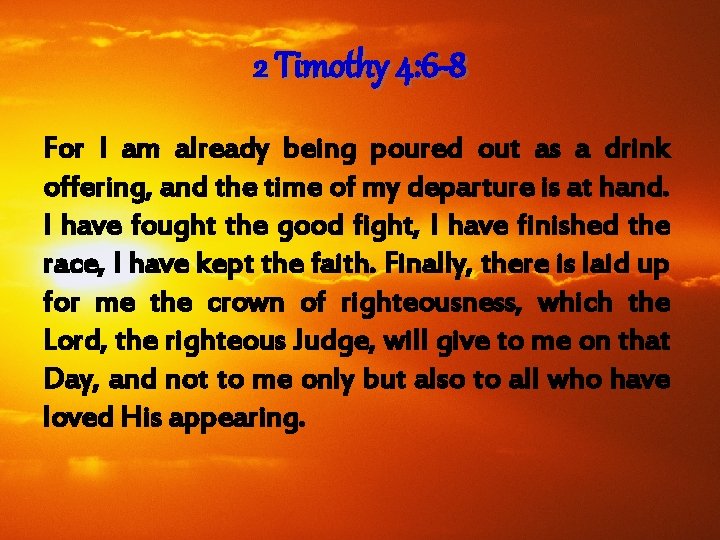 2 Timothy 4:6-8

For I am already being poured out as a drink offering, and the time of my departure is at hand. I have fought the good fight, I have finished the race, I have kept the faith. Finally, there is laid up for me the crown of righteousness, which the Lord, the righteous Judge, will give to me on that Day, and not to me only but also to all who have loved His appearing.